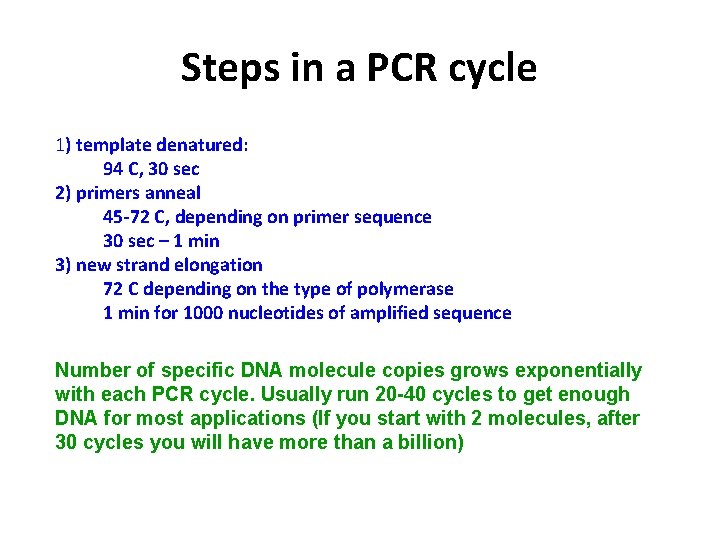 Steps in a PCR cycle

1) template denatured:
94 C, 30 sec
2) primers anneal
45-72 C, depending on primer sequence
30 sec – 1 min
3) new strand elongation
72 C depending on the type of polymerase
1 min for 1000 nucleotides of amplified sequence

Number of specific DNA molecule copies grows exponentially with each PCR cycle. Usually run 20-40 cycles to get enough DNA for most applications (If you start with 2 molecules, after 30 cycles you will have more than a billion)